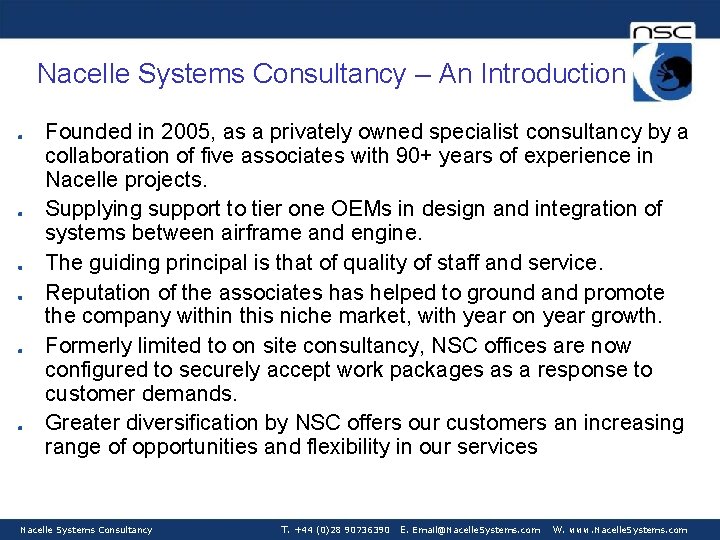 nsc

Nacelle Systems Consultancy – An Introduction

- Founded in 2005, as a privately owned specialist consultancy by a collaboration of five associates with 90+ years of experience in Nacelle projects.
- Supplying support to tier one OEMs in design and integration of systems between airframe and engine.
- The guiding principal is that of quality of staff and service.
- Reputation of the associates has helped to ground and promote the company within this niche market, with year on year growth.
- Formerly limited to on site consultancy, NSC offices are now configured to securely accept work packages as a response to customer demands.
- Greater diversification by NSC offers our customers an increasing range of opportunities and flexibility in our services

Nacelle Systems Consultancy T. +44 (0)28 90736390 E. Email@NacelleSystems.com W. www.NacelleSystems.com